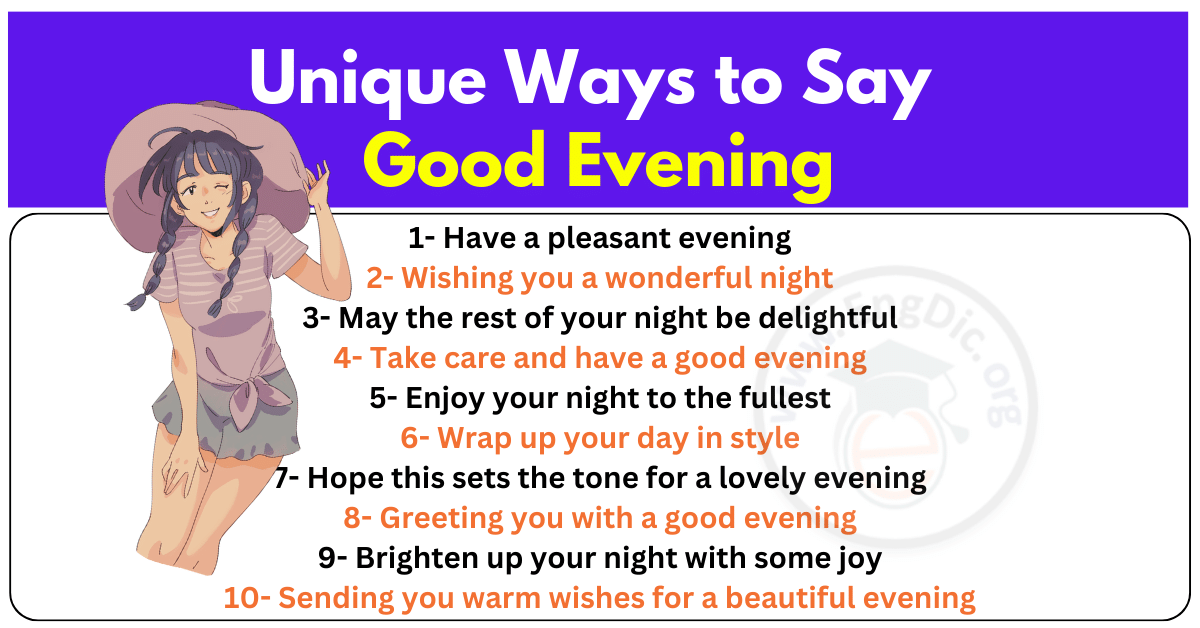 Unique Ways to Say
Good Evening

1- Have a pleasant evening
2- Wishing you a wonderful night
3- May the rest of your night be delightful
4- Take care and have a good evening
5- Enjoy your night to the fullest
6- Wrap up your day in style
7- Hope this sets the tone for a lovely evening
8- Greeting you with a good evening
9- Brighten up your night with some joy
10- Sending you warm wishes for a beautiful evening

EngDic.org